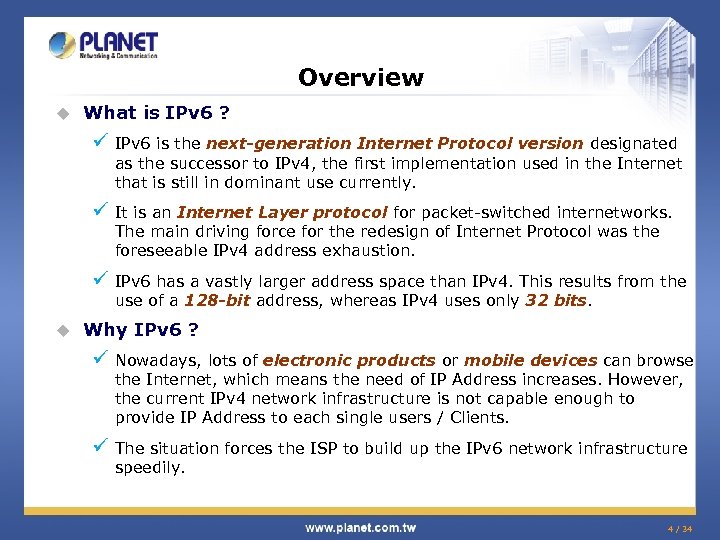 PLANET
Networking & Communication

Overview

What is IPv6 ?

IPv6 is the next-generation Internet Protocol version designated as the successor to IPv4, the first implementation used in the Internet that is still in dominant use currently.

It is an Internet Layer protocol for packet-switched internetworks. The main driving force for the redesign of Internet Protocol was the foreseeable IPv4 address exhaustion.

IPv6 has a vastly larger address space than IPv4. This results from the use of a 128-bit address, whereas IPv4 uses only 32 bits.

Why IPv6 ?

Nowadays, lots of electronic products or mobile devices can browse the Internet, which means the need of IP Address increases. However, the current IPv4 network infrastructure is not capable enough to provide IP Address to each single users / Clients.

The situation forces the ISP to build up the IPv6 network infrastructure speedily.

www.planet.com.tw

4 / 34